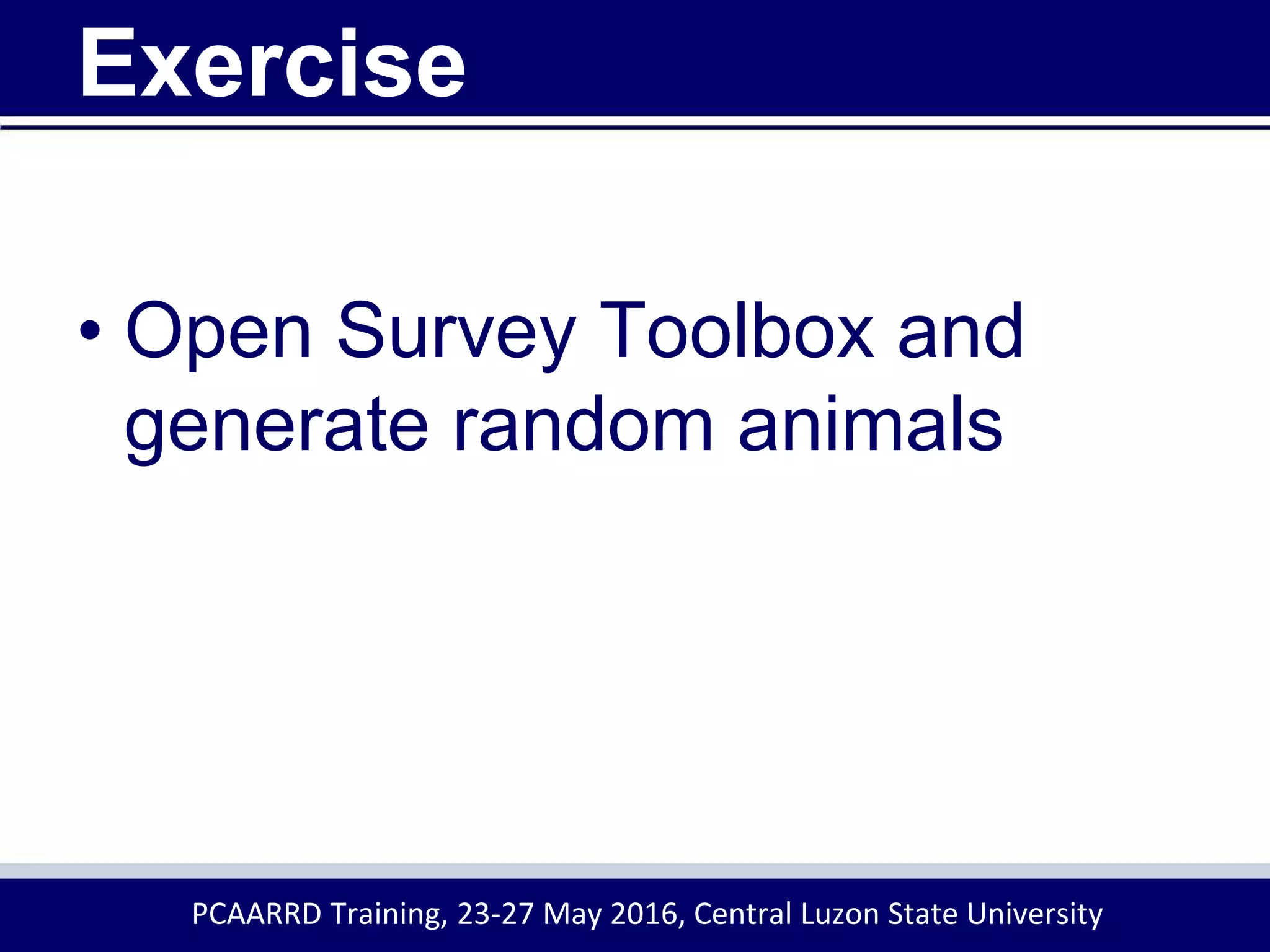 Exercise

• Open Survey Toolbox and generate random animals

PCAARRD Training, 23-27 May 2016, Central Luzon State University